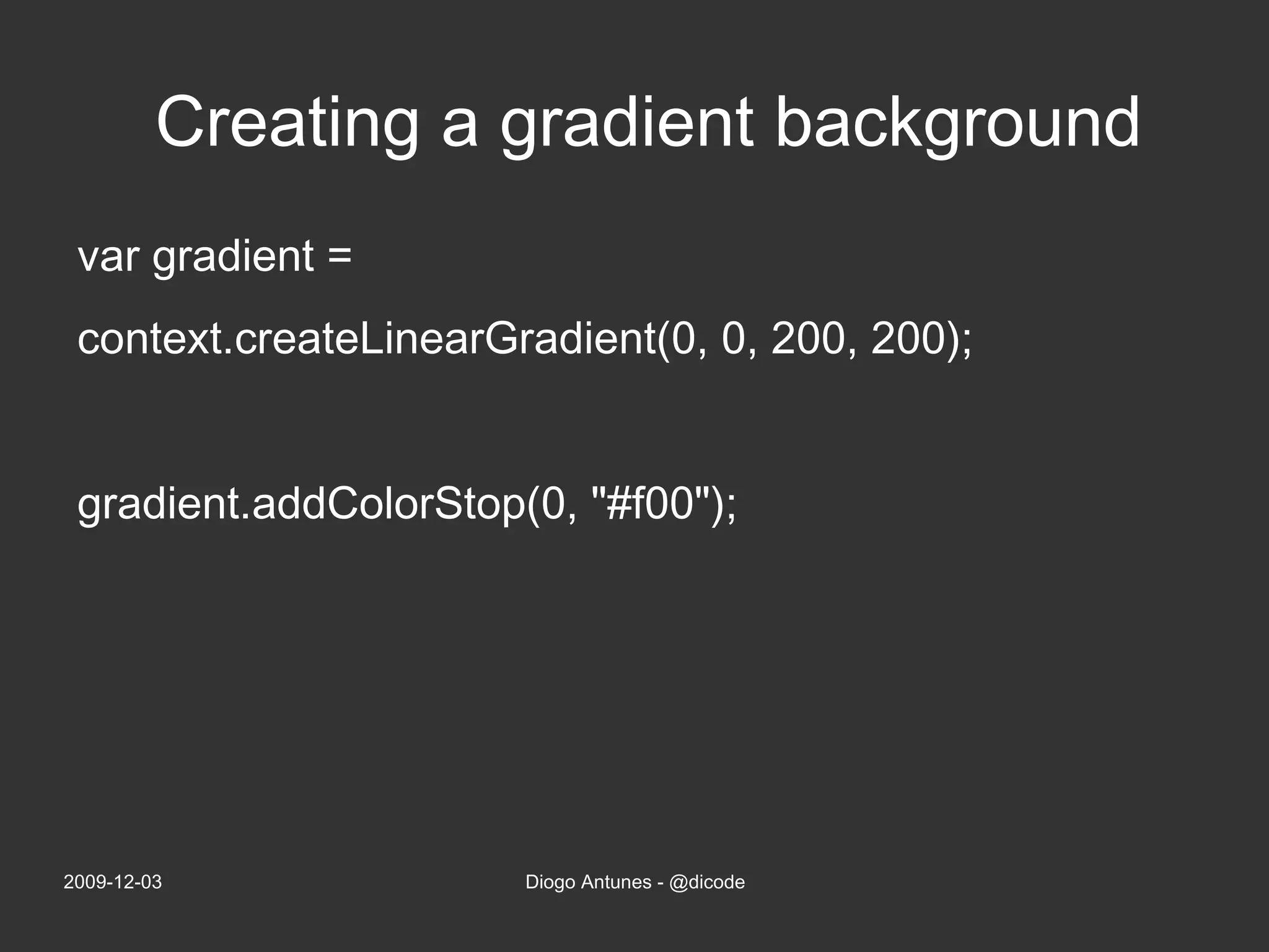 Creating a gradient background

var gradient =

context.createLinearGradient(0, 0, 200, 200);

gradient.addColorStop(0, "#f00");

2009-12-03

Diogo Antunes - @dicode